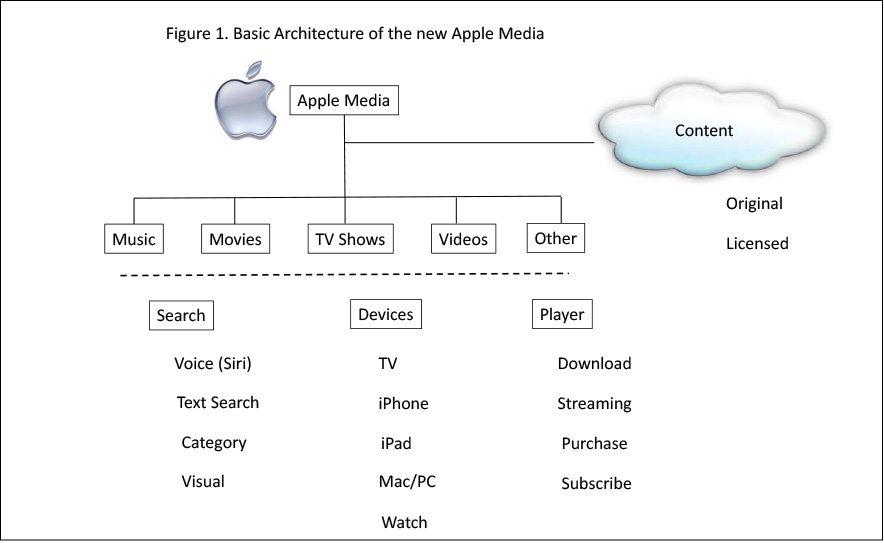 Figure 1. Basic Architecture of the new Apple Media

Apple Media

Content

Original

Licensed

Music

Movies

TV Shows

Videos

Other

Search

Voice (Siri)

Text Search

Category

Visual

Devices

TV

iPhone

iPad

Mac/PC

Watch

Player

Download

Streaming

Purchase

Subscribe